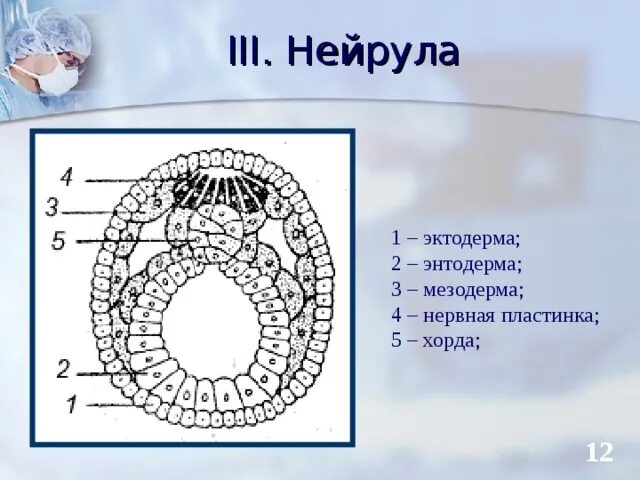 III. Нейрула

4
3
5
2
1

1 – эктодерма;
2 – энтодерма;
3 – мезодерма;
4 – нервная пластинка;
5 – хорда;

12